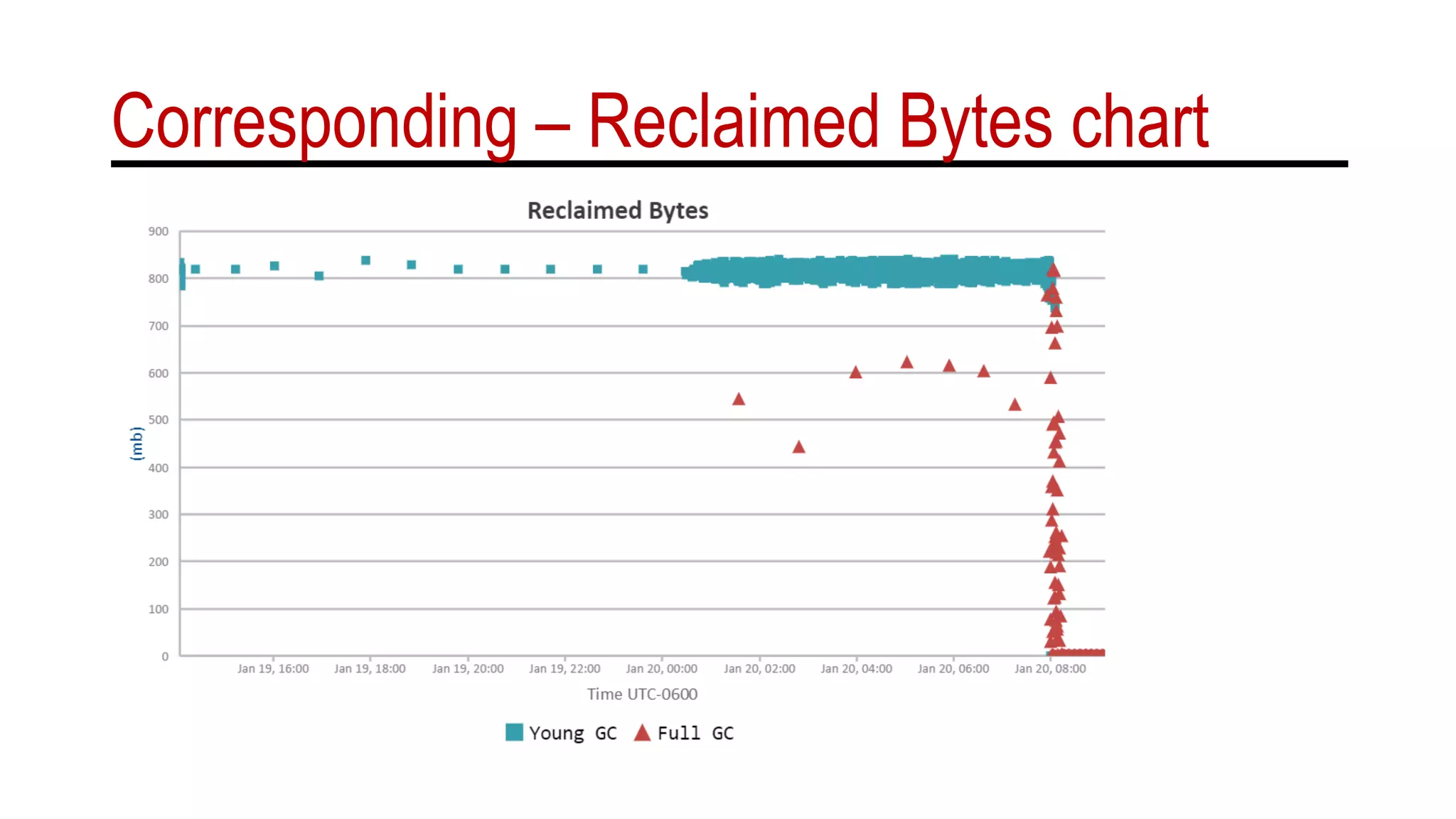 Corresponding – Reclaimed Bytes chart

Reclaimed Bytes

900
800
700
600
500
400
300
200
100
0

(mb)

Jan 19, 16:00
Jan 19, 18:00
Jan 19, 20:00
Jan 19, 22:00
Jan 20, 00:00
Jan 20, 02:00
Jan 20, 04:00
Jan 20, 06:00
Jan 20, 08:00

Time UTC-0600

Young GC
Full GC